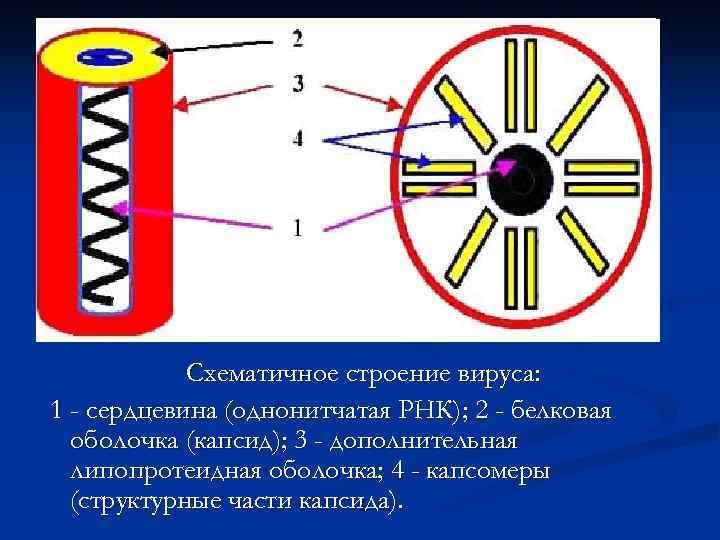 2
3
4
1

Схематичное строение вируса:
1 - сердцевина (однонитчатая РНК); 2 - белковая оболочка (капсид); 3 - дополнительная липопротеидная оболочка; 4 - капсомеры (структурные части капсида).